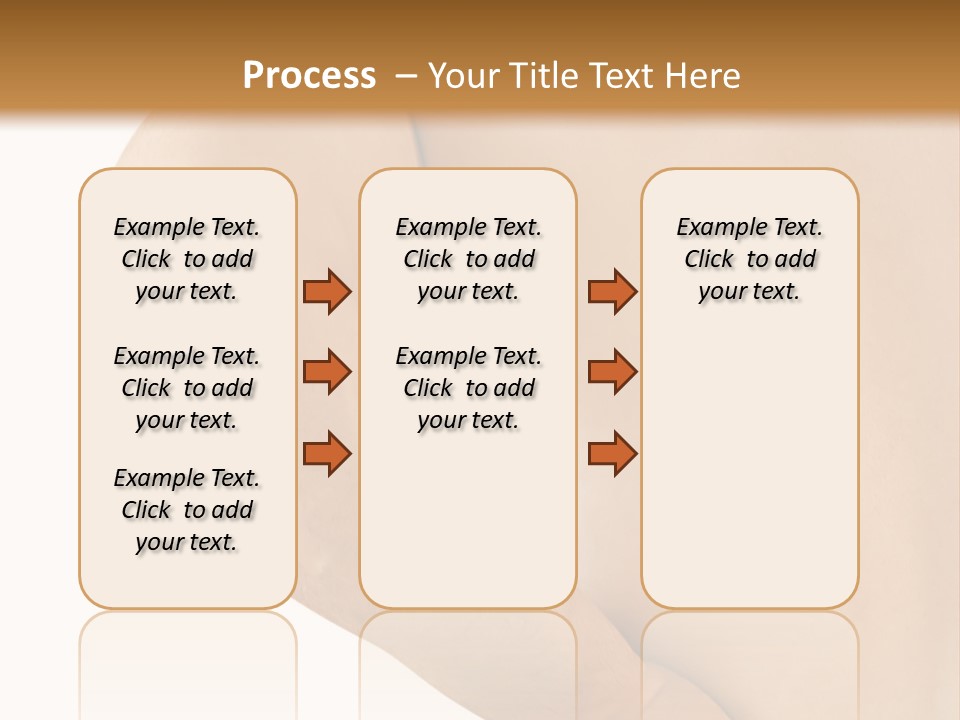 Process – Your Title Text Here

Example Text. Click to add your text.

Example Text. Click to add your text.

Example Text. Click to add your text.

Example Text. Click to add your text.

Example Text. Click to add your text.

Example Text. Click to add your text.